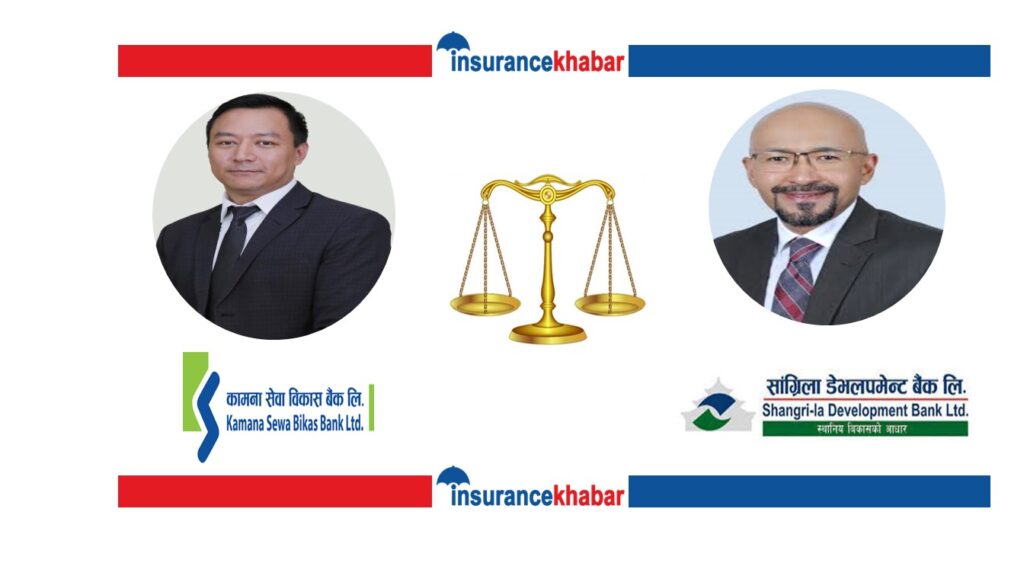 insurancekhabar

कामना सेवा विकास बैंक लि.
Kamana Sewa Bikas Bank Ltd.

सांग्रिला डेभलपमेन्ट बैंक लि.
Shangri-la Development Bank Ltd.
स्थानिय विकासको आधार

insurancekhabar